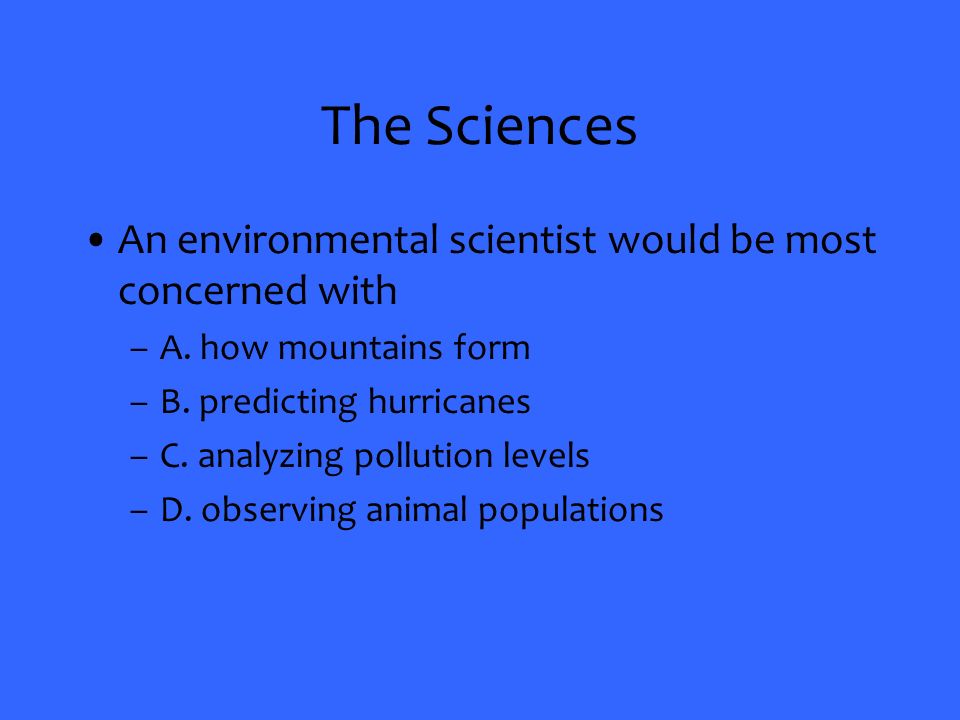 The Sciences

• An environmental scientist would be most concerned with
– A. how mountains form
– B. predicting hurricanes
– C. analyzing pollution levels
– D. observing animal populations